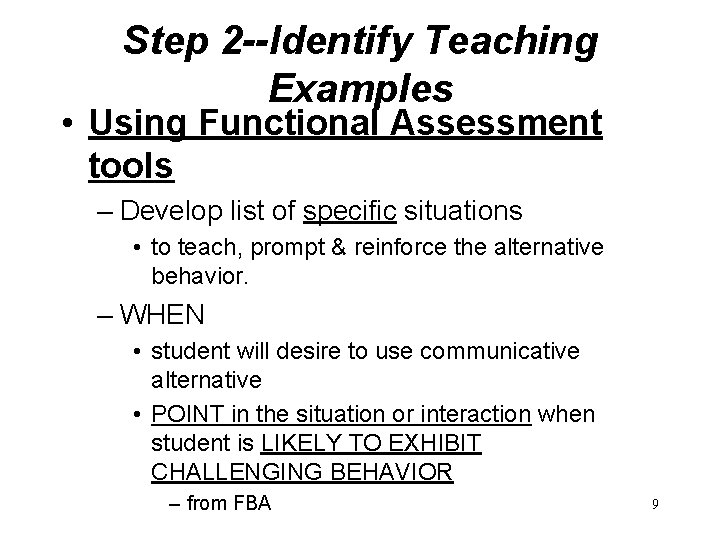 Step 2--Identify Teaching Examples

• Using Functional Assessment tools

– Develop list of specific situations

• to teach, prompt & reinforce the alternative behavior.

– WHEN

• student will desire to use communicative alternative

• POINT in the situation or interaction when student is LIKELY TO EXHIBIT CHALLENGING BEHAVIOR

– from FBA

9